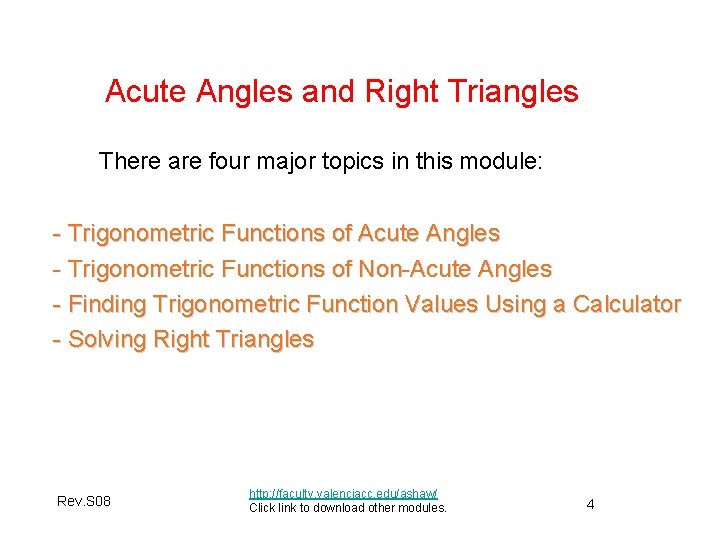 Acute Angles and Right Triangles

There are four major topics in this module:

- Trigonometric Functions of Acute Angles
- Trigonometric Functions of Non-Acute Angles
- Finding Trigonometric Function Values Using a Calculator
- Solving Right Triangles

Rev.S08

http://faculty.valenciacc.edu/ashaw/
Click link to download other modules.

4